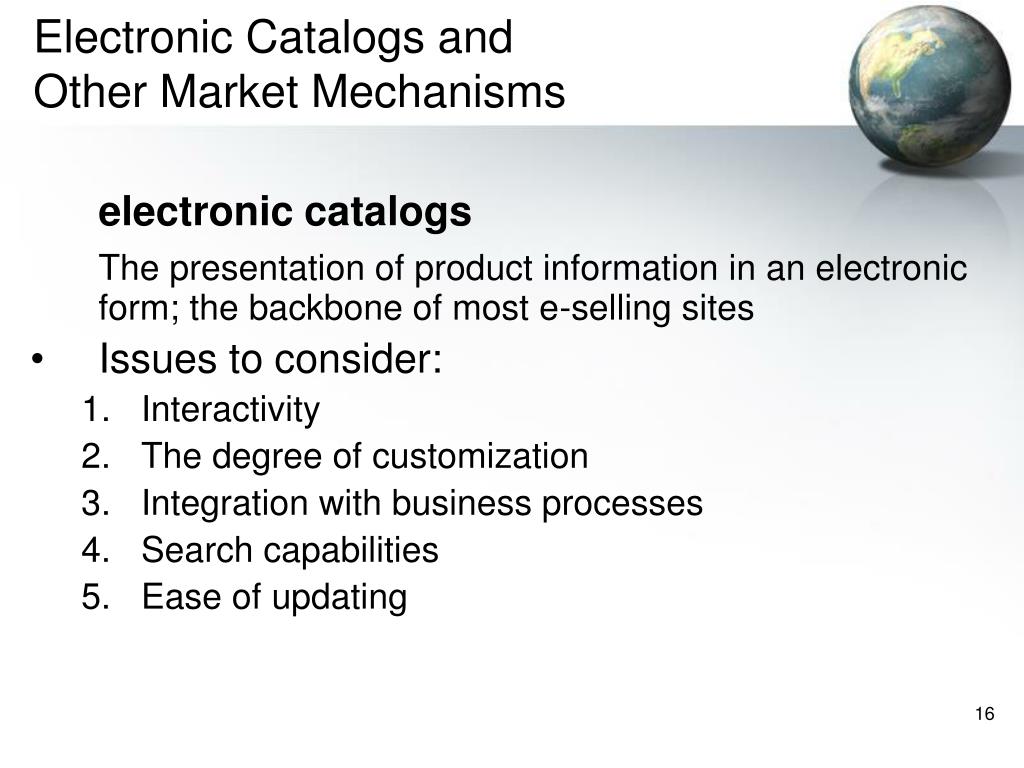 Electronic Catalogs and
Other Market Mechanisms

electronic catalogs

The presentation of product information in an electronic form; the backbone of most e-selling sites

• Issues to consider:
1. Interactivity
2. The degree of customization
3. Integration with business processes
4. Search capabilities
5. Ease of updating

16